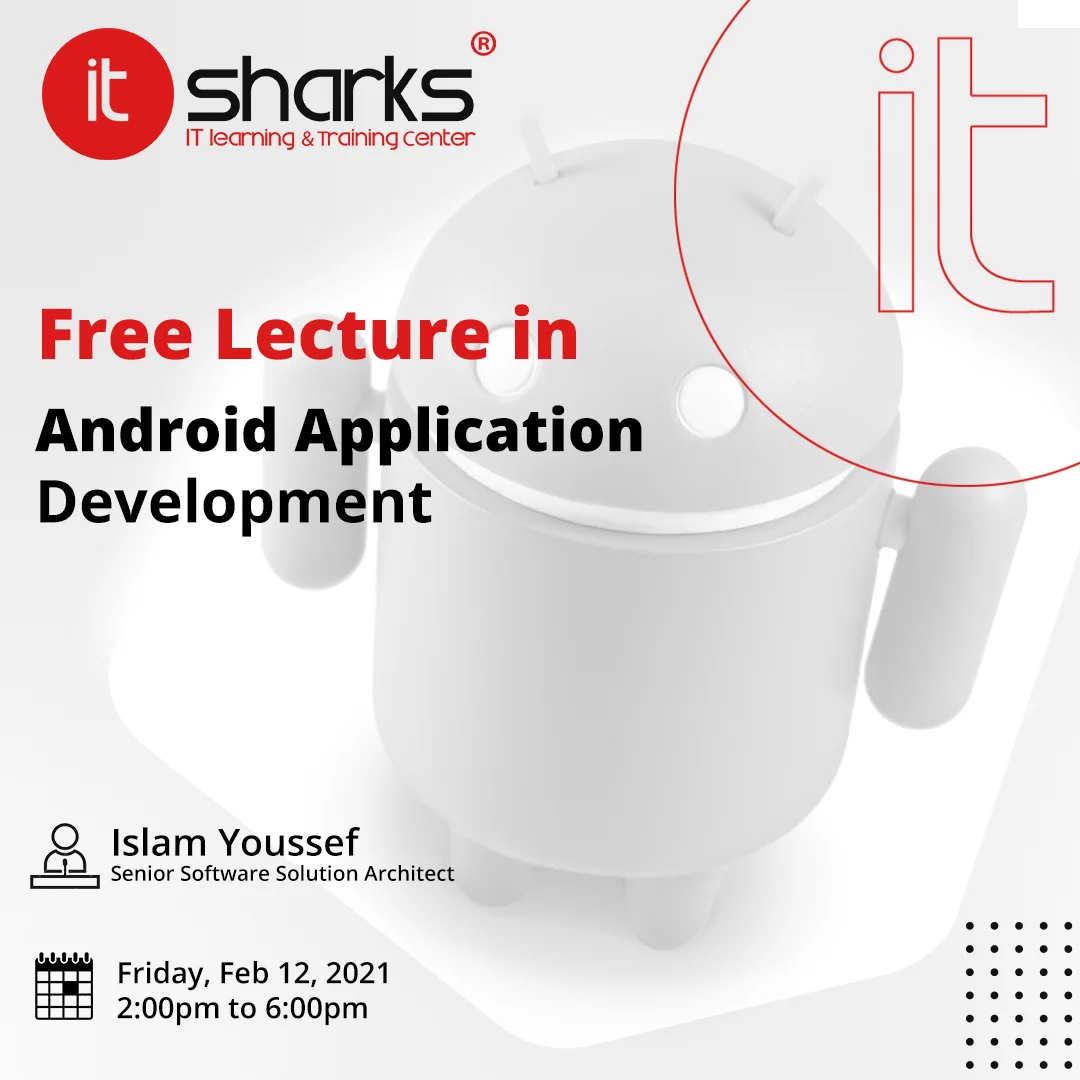 it sharks®
IT learning & Training center

it

Free Lecture in
Android Application Development

Islam Youssef
Senior Software Solution Architect

Friday, Feb 12, 2021
2:00pm to 6:00pm